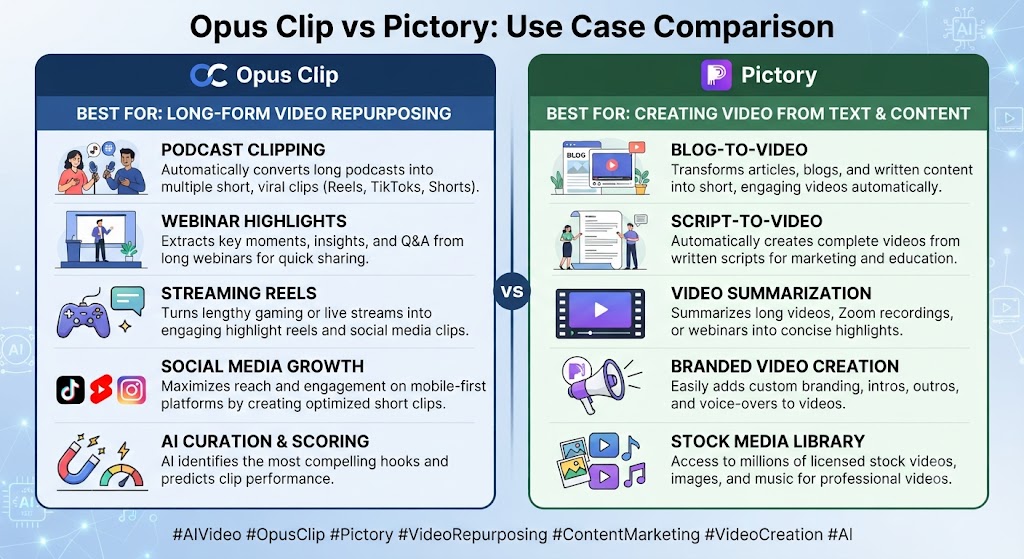 Opus Clip vs Pictory: Use Case Comparison

Opus Clip

BEST FOR: LONG-FORM VIDEO REPURPOSING

PODCAST CLIPPING
Automatically converts long podcasts into multiple short, viral clips (Reels, TikToks, Shorts).

WEBINAR HIGHLIGHTS
Extracts key moments, insights, and Q&A from long webinars for quick sharing.

STREAMING REELS
Turns lengthy gaming or live streams into engaging highlight reels and social media clips.

SOCIAL MEDIA GROWTH
Maximizes reach and engagement on mobile-first platforms by creating optimized short clips.

AI CURATION & SCORING
AI identifies the most compelling hooks and predicts clip performance.

VS

Pictory

BEST FOR: CREATING VIDEO FROM TEXT & CONTENT

BLOG
BLOG-TO-VIDEO
Transforms articles, blogs, and written content into short, engaging videos automatically.

SCRIPT-TO-VIDEO
Automatically creates complete videos from written scripts for marketing and education.

VIDEO SUMMARIZATION
Summarizes long videos, Zoom recordings, or webinars into concise highlights.

BRANDED VIDEO CREATION
Easily adds custom branding, intros, outros, and voice-overs to videos.

STOCK MEDIA LIBRARY
Access to millions of licensed stock videos, images, and music for professional videos.

#AIVideo #OpusClip #Pictory #VideoRepurposing #ContentMarketing #VideoCreation #AI